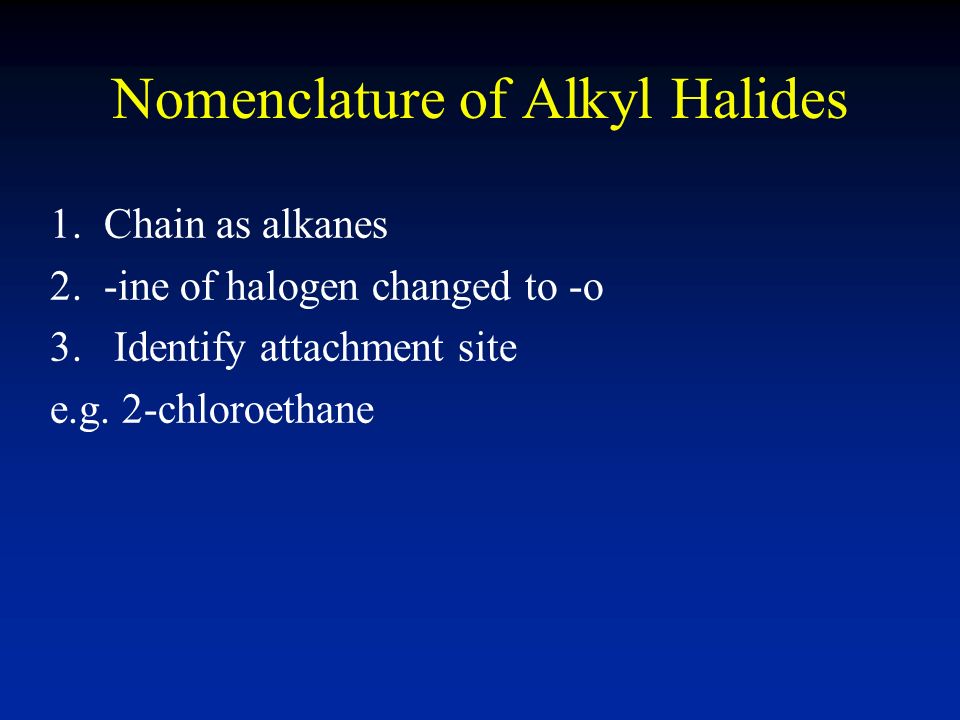 Nomenclature of Alkyl Halides

1. Chain as alkanes
2. -ine of halogen changed to -o
3. Identify attachment site
e.g. 2-chloroethane